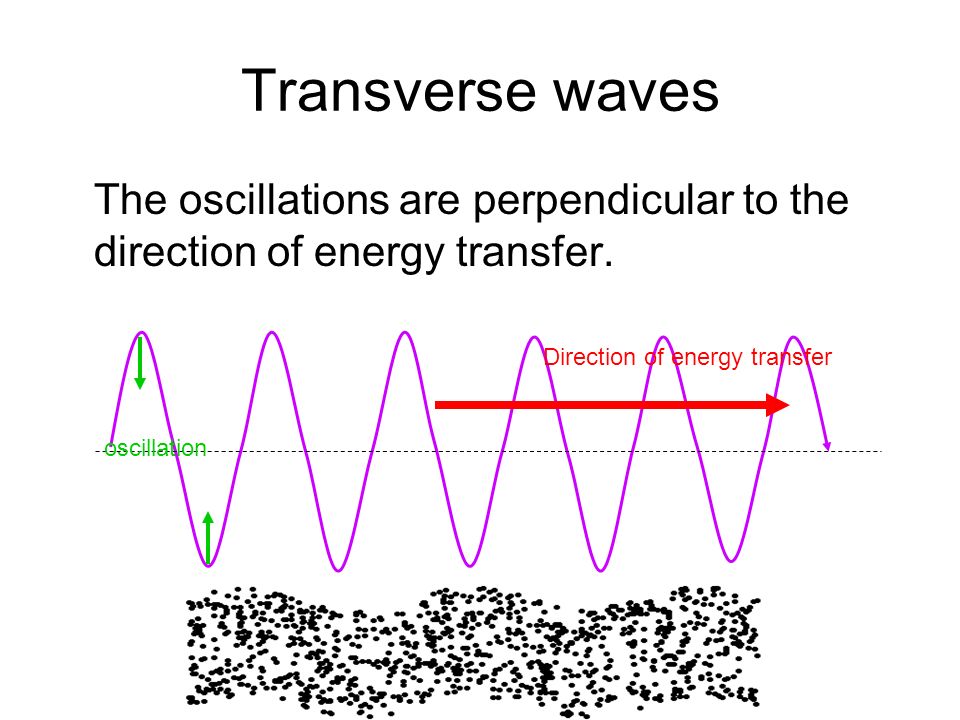 Transverse waves

The oscillations are perpendicular to the direction of energy transfer.

Direction of energy transfer

oscillation